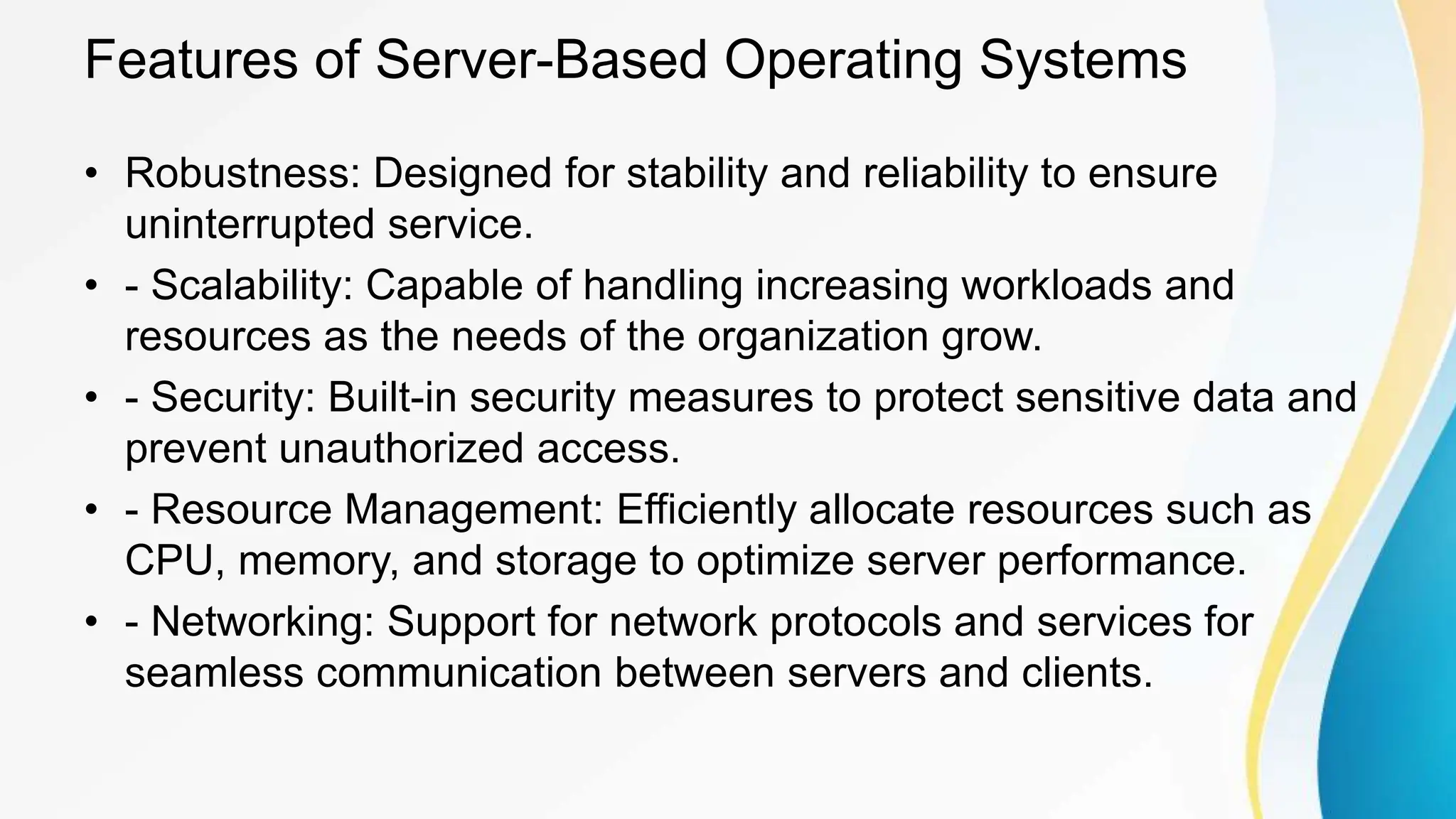 Features of Server-Based Operating Systems

• Robustness: Designed for stability and reliability to ensure uninterrupted service.
• - Scalability: Capable of handling increasing workloads and resources as the needs of the organization grow.
• - Security: Built-in security measures to protect sensitive data and prevent unauthorized access.
• - Resource Management: Efficiently allocate resources such as CPU, memory, and storage to optimize server performance.
• - Networking: Support for network protocols and services for seamless communication between servers and clients.